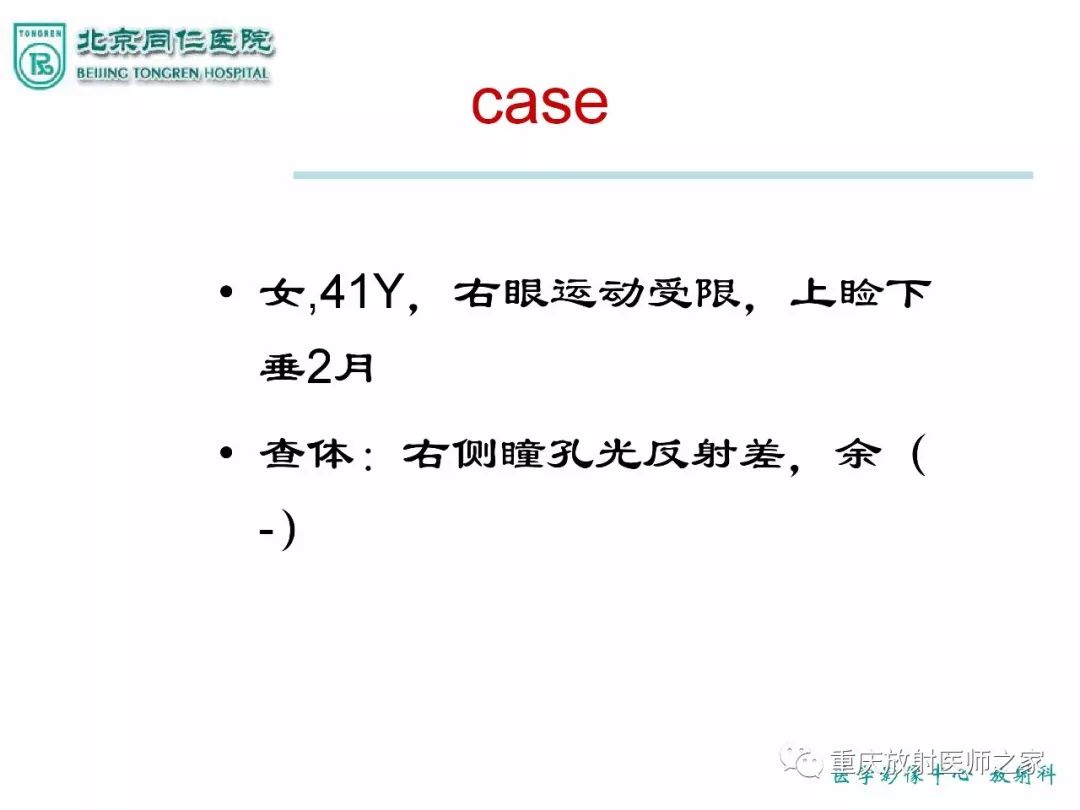 TONGREN
北京同仁医院
BEIJING TONGREN HOSPITAL

case

• 女,41Y，右眼运动受限，上睑下垂2月

• 查体：右侧瞳孔光反射差，余（-）

重庆放射医师之家
医学影像中心 放射科